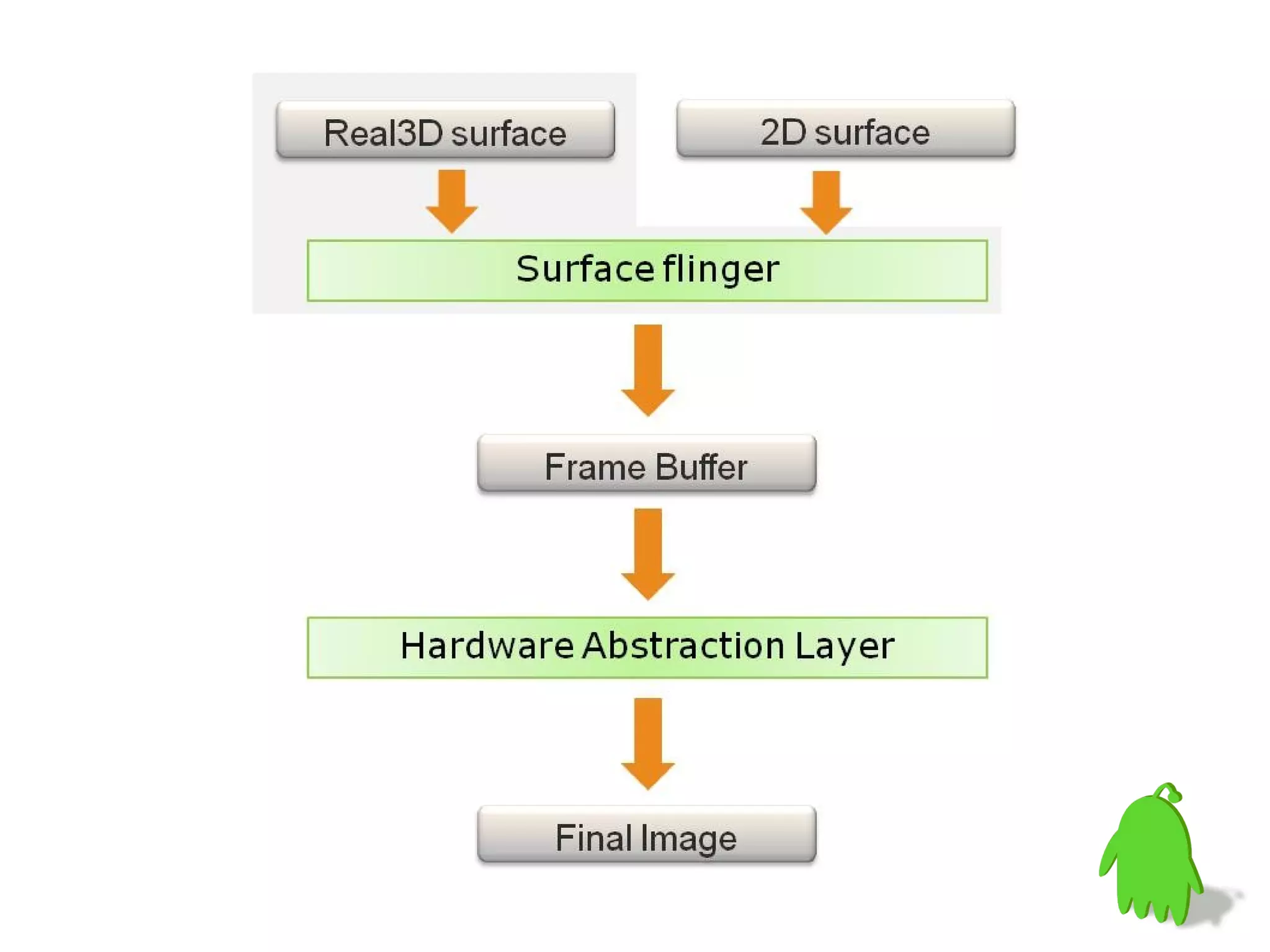 Real3D surface

2D surface

Surface flinger

Frame Buffer

Hardware Abstraction Layer

Final Image